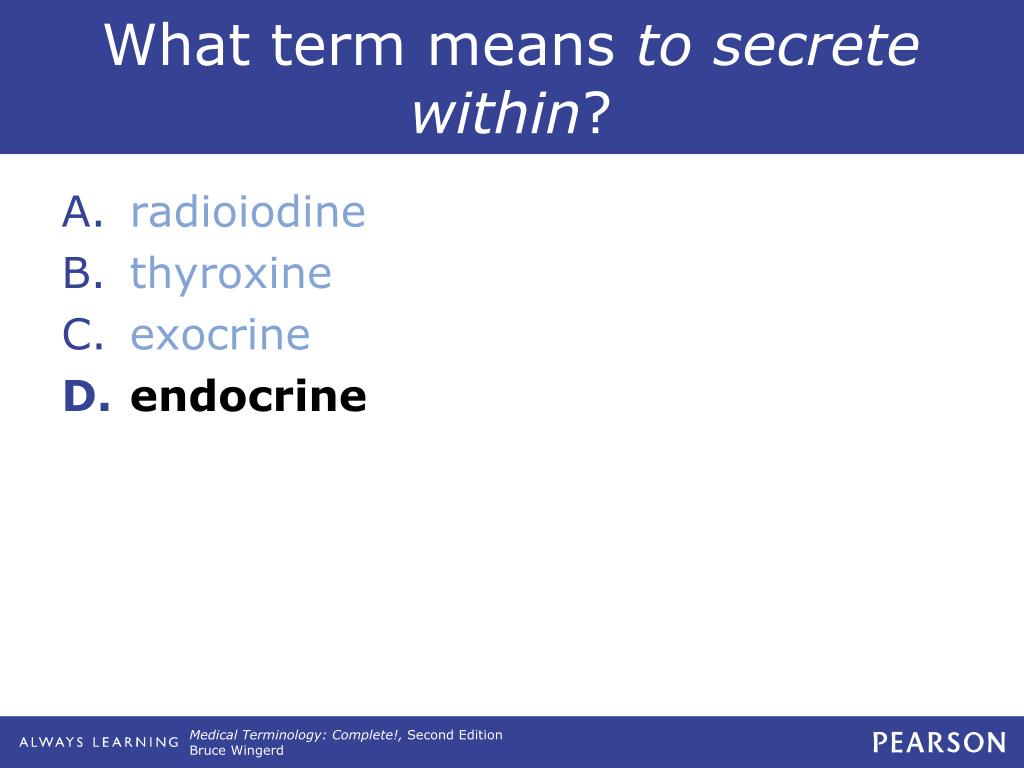 What term means to secrete within?

A. radioiodine
B. thyroxine
C. exocrine
D. endocrine

ALWAYS LEARNING Medical Terminology: Complete!, Second Edition
Bruce Wingerd

PEARSON